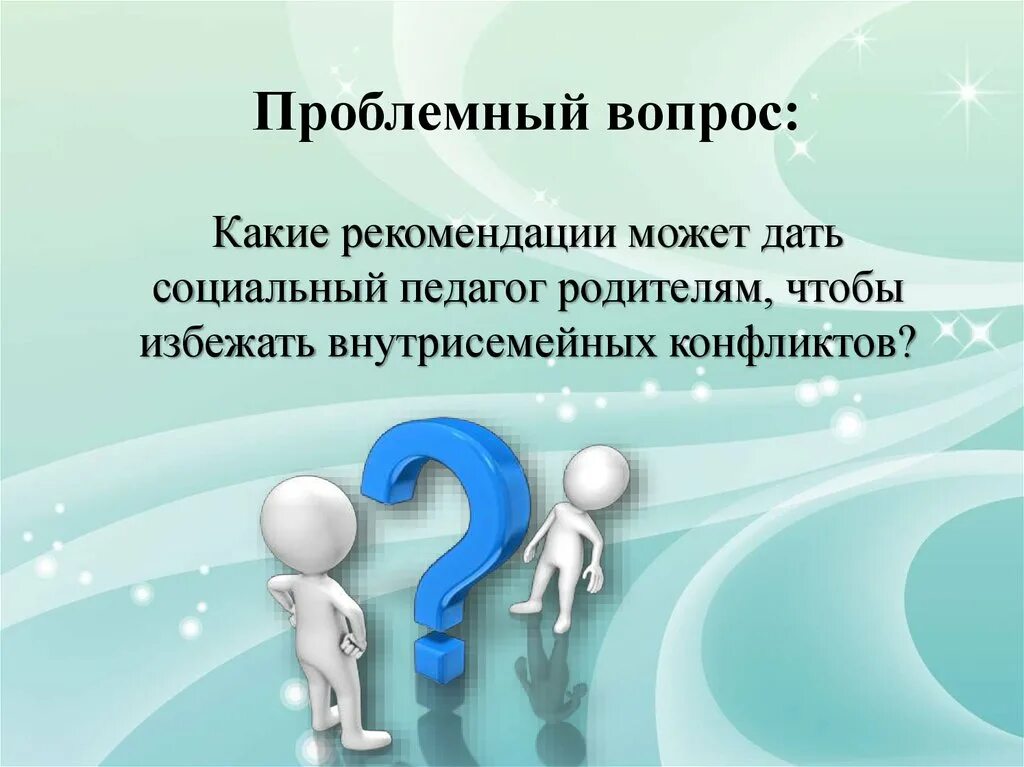 Проблемный вопрос:

Какие рекомендации может дать социальный педагог родителям, чтобы избежать внутрисемейных конфликтов?